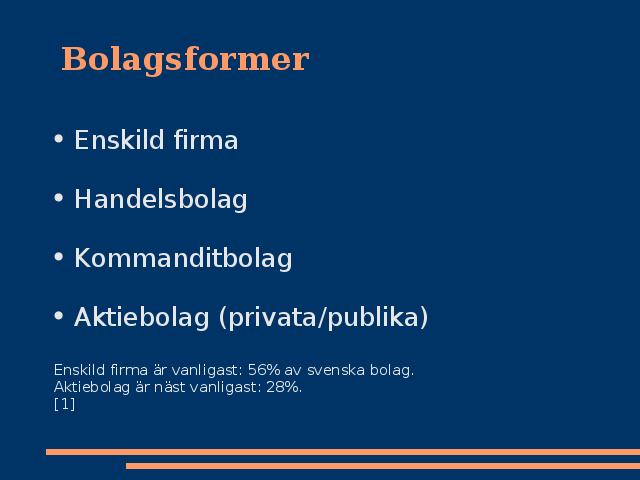 Bolagsformer

• Enskild firma

• Handelsbolag

• Kommanditbolag

• Aktiebolag (privata/publika)

Enskild firma är vanligast: 56% av svenska bolag.
Aktiebolag är näst vanligast: 28%.
[1]